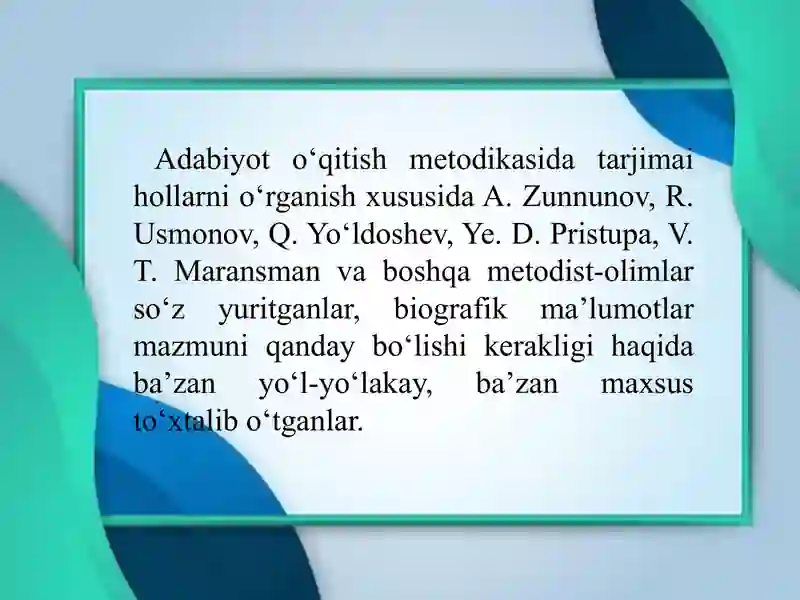 Adabiyot o‘qitish metodikasida tarjimai hollarni o‘rganish xususida A. Zunnunov, R. Usmonov, Q. Yo‘ldoshev, Ye. D. Pristupa, V. T. Maransman va boshqa metodist-olimlar so‘z yuritganlar, biografik ma’lumotlar mazmuni qanday bo‘lishi kerakligi haqida ba’zan yo‘l-yo‘lakay, ba’zan maxsus to‘xtalib o‘tganlar.